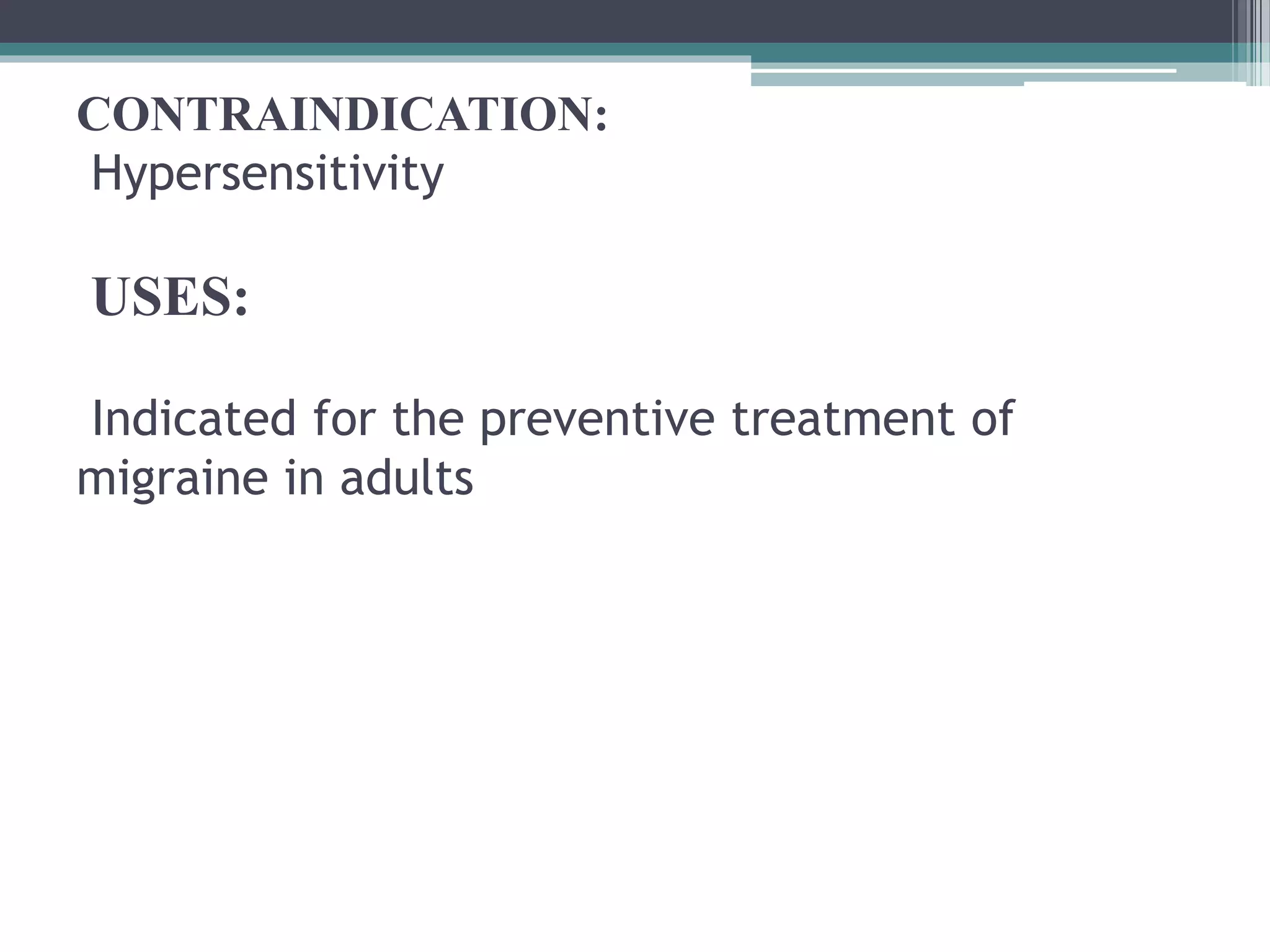 CONTRAINDICATION:
Hypersensitivity

USES:

Indicated for the preventive treatment of migraine in adults